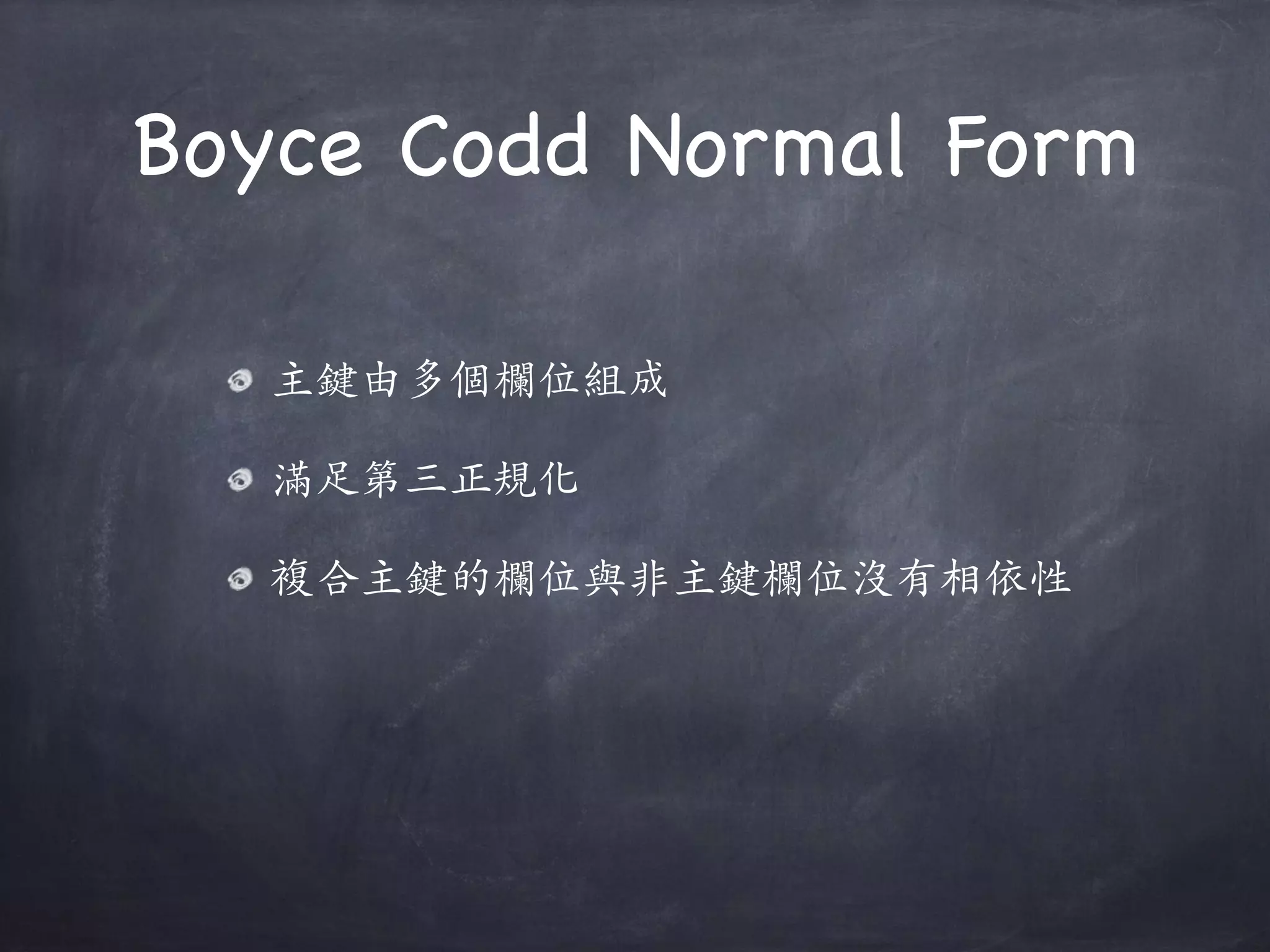 Boyce Codd Normal Form

主鍵由多個欄位組成

滿足第三正規化

複合主鍵的欄位與非主鍵欄位沒有相依性